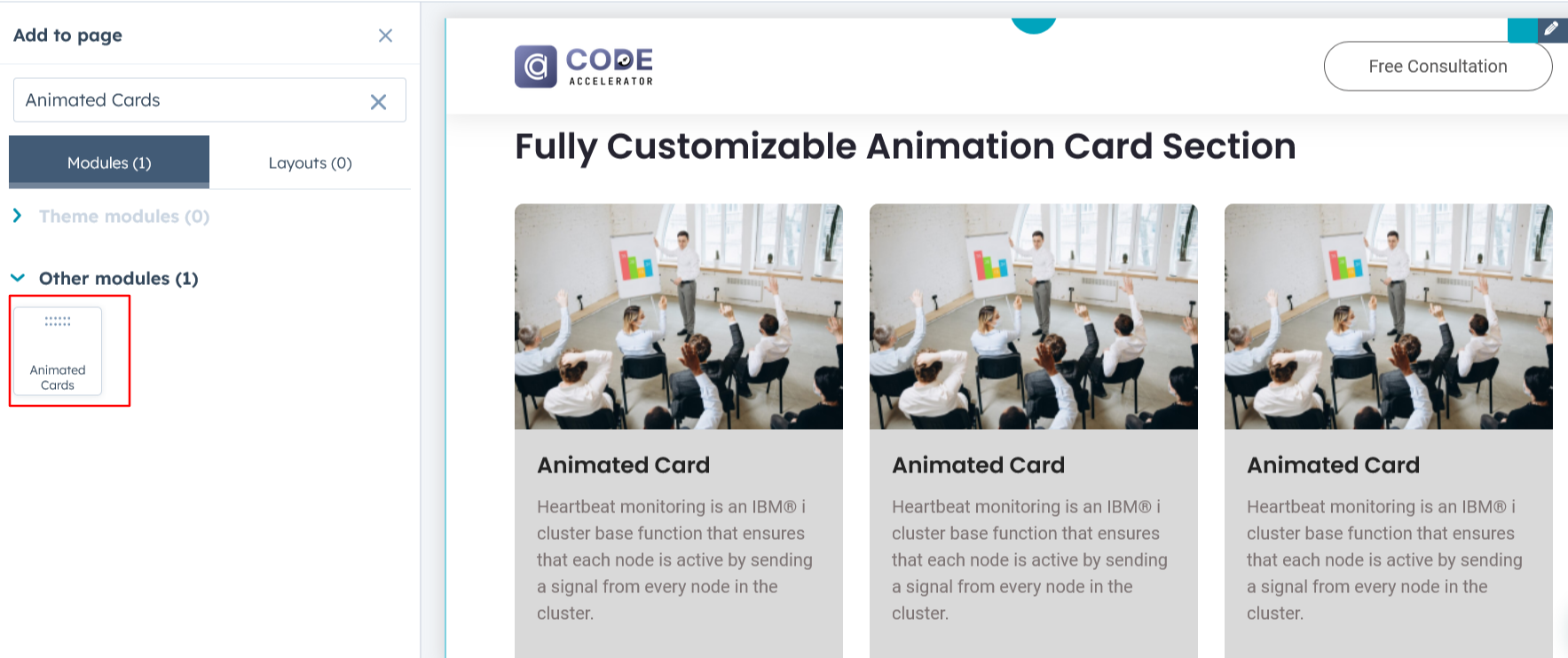 Add to page

Animated Cards

Modules (1)

Layouts (0)

Theme modules (0)

Other modules (1)

Animated Cards

CODE ACCELERATOR

Free Consultation

Fully Customizable Animation Card Section

Animated Card

Heartbeat monitoring is an IBM® i cluster base function that ensures that each node is active by sending a signal from every node in the cluster.

Animated Card

Heartbeat monitoring is an IBM® i cluster base function that ensures that each node is active by sending a signal from every node in the cluster.

Animated Card

Heartbeat monitoring is an IBM® i cluster base function that ensures that each node is active by sending a signal from every node in the cluster.